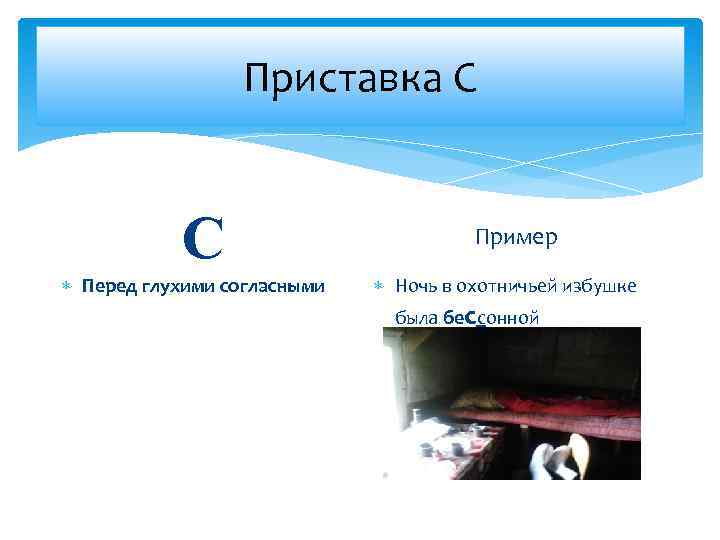 Приставка С

С

Перед глухими согласными

Пример

Ночь в охотничьей избушке была беСсонной